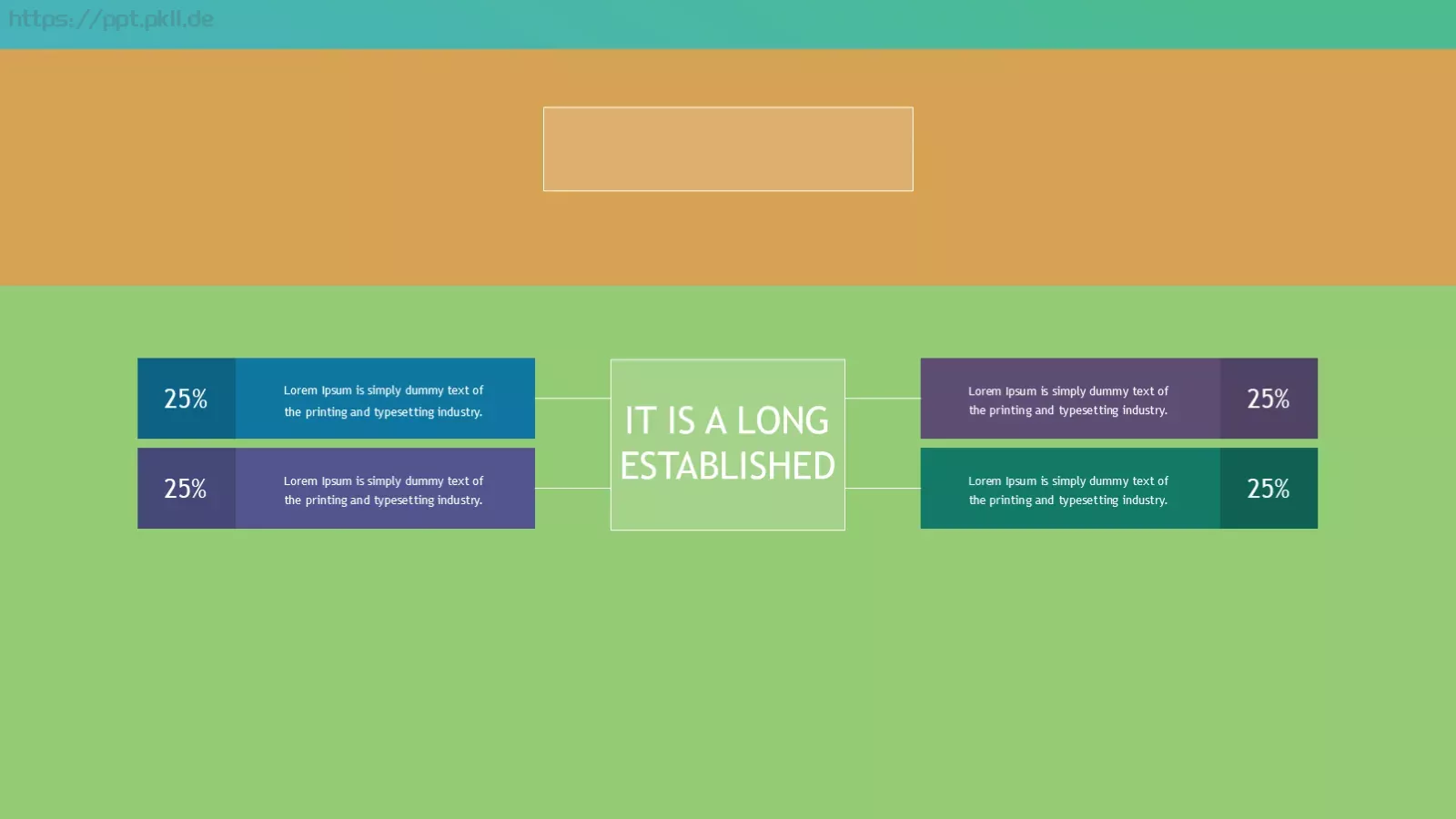 https://ppt.pkll.de

25%

Lorem Ipsum is simply dummy text of the printing and typesetting industry.

25%

Lorem Ipsum is simply dummy text of the printing and typesetting industry.

IT IS A LONG ESTABLISHED

Lorem Ipsum is simply dummy text of the printing and typesetting industry.

25%

Lorem Ipsum is simply dummy text of the printing and typesetting industry.

25%